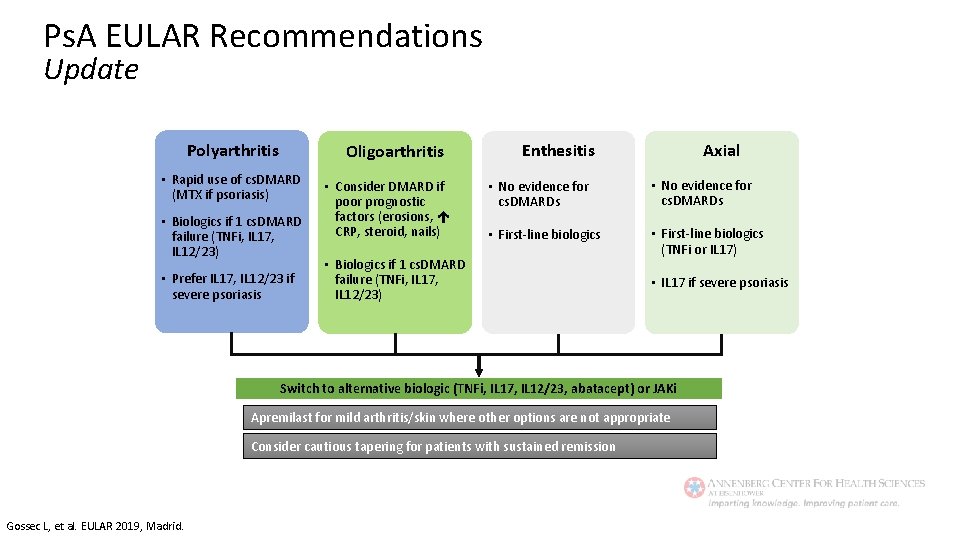 PsA EULAR Recommendations
Update

Polyarthritis

• Rapid use of csDMARD (MTX if psoriasis)

• Biologics if 1 csDMARD failure (TNFi, IL17, IL12/23)

• Prefer IL17, IL12/23 if severe psoriasis

Oligoarthritis

• Consider DMARD if poor prognostic factors (erosions, ↑ CRP, steroid, nails)

• Biologics if 1 csDMARD failure (TNFi, IL17, IL12/23)

Enthesitis

• No evidence for csDMARDs

• First-line biologics

Axial

• No evidence for csDMARDs

• First-line biologics (TNFi or IL17)

• IL17 if severe psoriasis

Switch to alternative biologic (TNFi, IL17, IL12/23, abatacept) or JAKi

Apremilast for mild arthritis/skin where other options are not appropriate

Consider cautious tapering for patients with sustained remission

ANNENBERG CENTER FOR HEALTH SCIENCES AT EISENHOWER
Imparting knowledge. Improving patient care.

Gossec L, et al. EULAR 2019, Madrid.